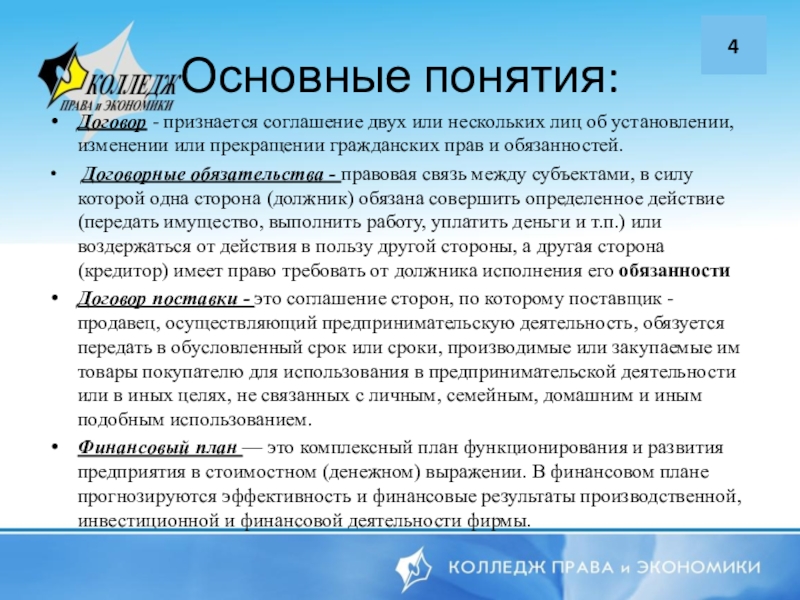 4

КОЛЛЕДЖ ПРАВА и ЭКОНОМИКИ

Основные понятия:

• Договор - признается соглашение двух или нескольких лиц об установлении, изменении или прекращении гражданских прав и обязанностей.

• Договорные обязательства - правовая связь между субъектами, в силу которой одна сторона (должник) обязана совершить определенное действие (передать имущество, выполнить работу, уплатить деньги и т.п.) или воздержаться от действия в пользу другой стороны, а другая сторона (кредитор) имеет право требовать от должника исполнения его обязанности

• Договор поставки - это соглашение сторон, по которому поставщик - продавец, осуществляющий предпринимательскую деятельность, обязуется передать в обусловленный срок или сроки, производимые или закупаемые им товары покупателю для использования в предпринимательской деятельности или в иных целях, не связанных с личным, семейным, домашним и иным подобным использованием.

• Финансовый план — это комплексный план функционирования и развития предприятия в стоимостном (денежном) выражении. В финансовом плане прогнозируются эффективность и финансовые результаты производственной, инвестиционной и финансовой деятельности фирмы.

КОЛЛЕДЖ ПРАВА и ЭКОНОМИКИ